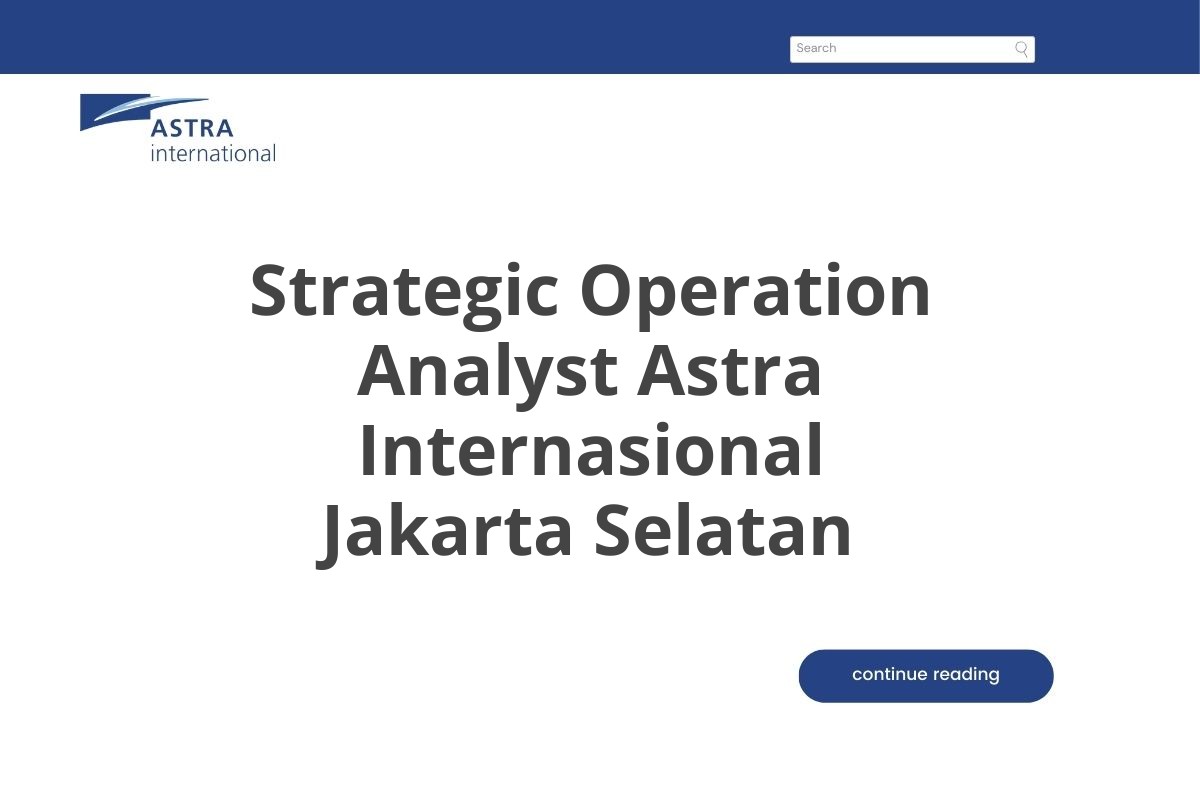 Search

ASTRA
international

Strategic Operation Analyst Astra Internasional Jakarta Selatan

continue reading